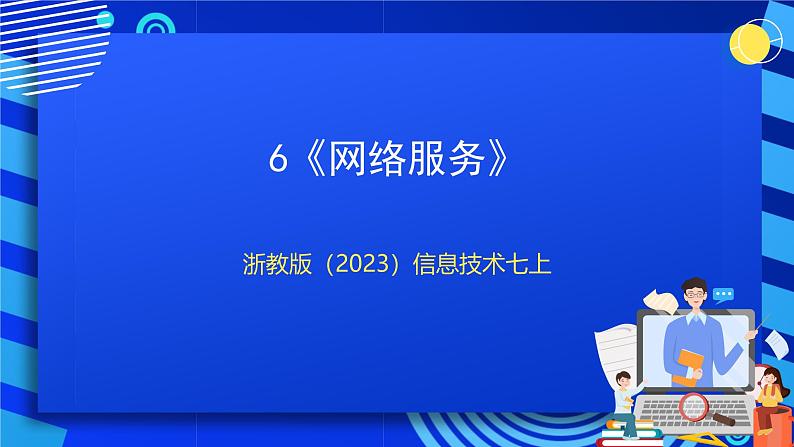 6《网络服务》

浙教版（2023）信息技术七上